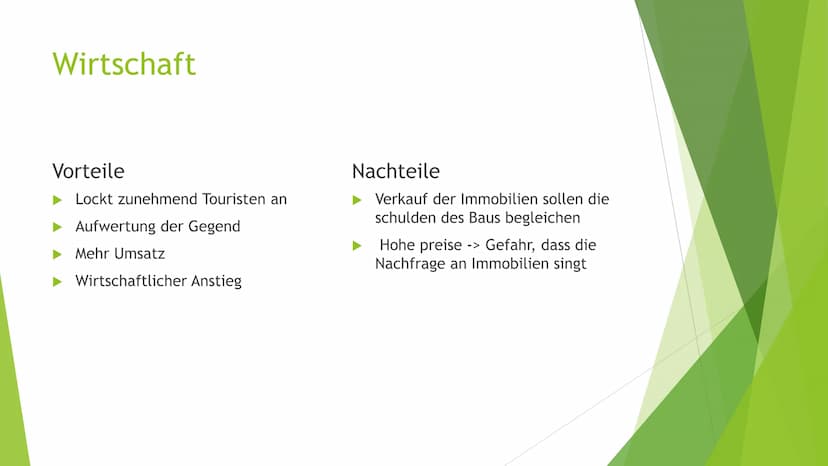 Wirtschaft

Vorteile

Lockt zunehmend Touristen an

Aufwertung der Gegend

Mehr Umsatz

Wirtschaftlicher Anstieg

Nachteile

Verkauf der Immobilien sollen die schulden des Baus begleichen

Hohe preise -> Gefahr, dass die Nachfrage an Immobilien singt